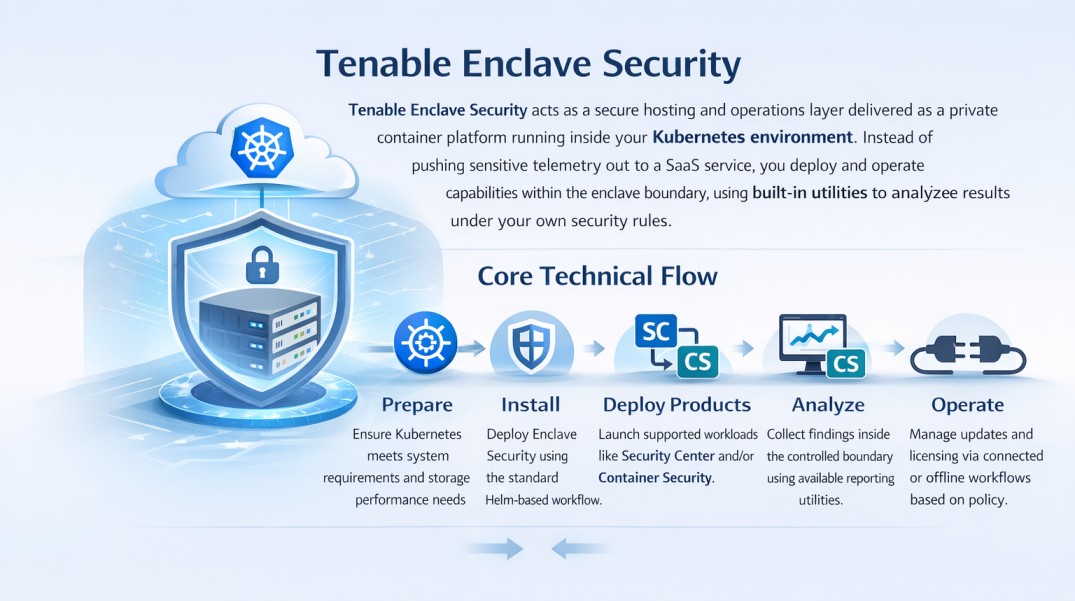 Tenable Enclave Security

Tenable Enclave Security acts as a secure hosting and operations layer delivered as a private container platform running inside your Kubernetes environment. Instead of pushing sensitive telemetry out to a SaaS service, you deploy and operate capabilities within the enclave boundary, using built-in utilities to analyzee results under your own security rules.

Core Technical Flow

SC
CS
CS

Prepare
Ensure Kubernetes meets system requirements and storage performance needs

Install
Deploy Enclave Security using the standard Helm-based workflow.

Deploy Products
Launch supported workloads like Security Center and/or Container Security.

Analyze
Collect findings inside the controlled boundary using available reporting utilities.

Operate
Manage updates and licensing via connected or offline workflows based on policy.